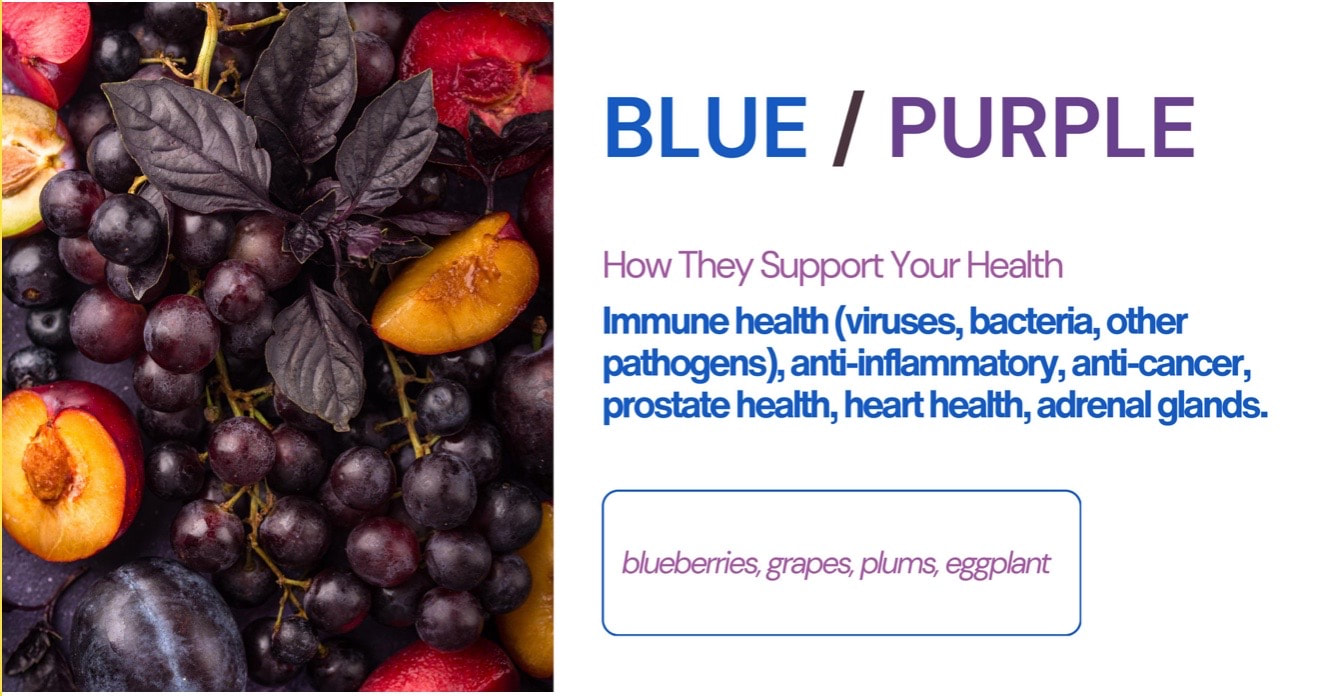 BLUE / PURPLE

How They Support Your Health

Immune health (viruses, bacteria, other pathogens), anti-inflammatory, anti-cancer, prostate health, heart health, adrenal glands.

blueberries, grapes, plums, eggplant